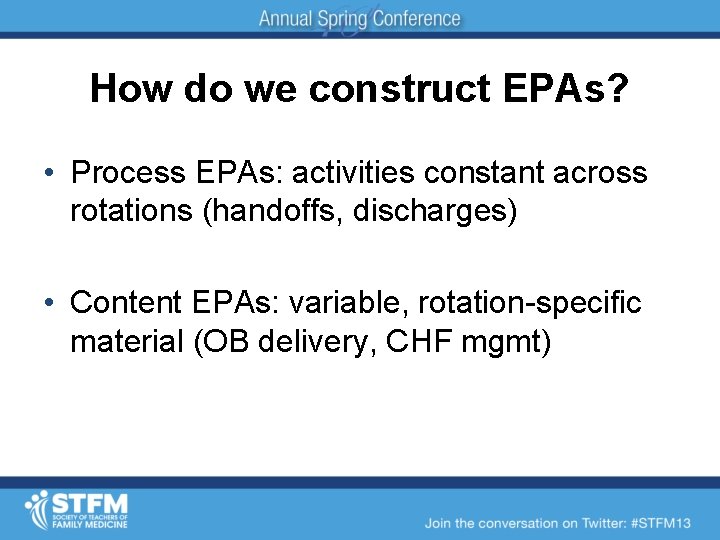 Annual Spring Conference

How do we construct EPAs?

• Process EPAs: activities constant across rotations (handoffs, discharges)

• Content EPAs: variable, rotation-specific material (OB delivery, CHF mgmt)

STFM
SOCIETY OF TEACHERS OF FAMILY MEDICINE

Join the conversation on Twitter: #STFM13